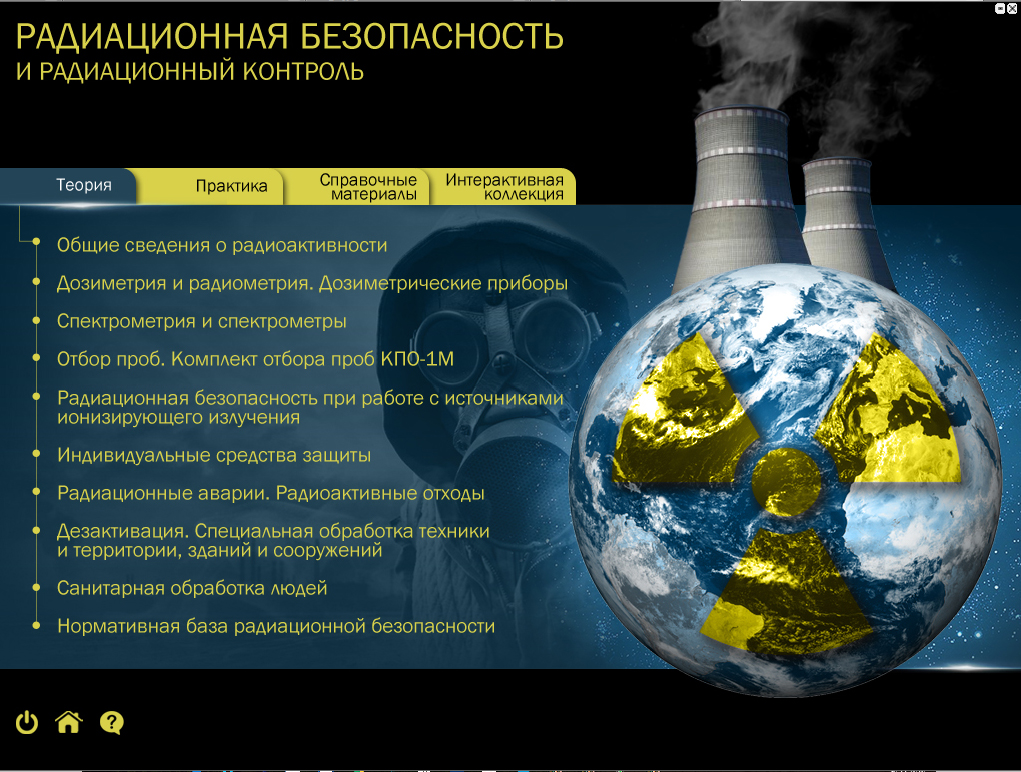 РАДИАЦИОННАЯ БЕЗОПАСНОСТЬ
И РАДИАЦИОННЫЙ КОНТРОЛЬ

Теория

Практика

Справочные материалы

Интерактивная коллекция

Общие сведения о радиоактивности

Дозиметрия и радиометрия. Дозиметрические приборы

Спектрометрия и спектрометры

Отбор проб. Комплект отбора проб КПО-1М

Радиационная безопасность при работе с источниками ионизирующего излучения

Индивидуальные средства защиты

Радиационные аварии. Радиоактивные отходы

Дезактивация. Специальная обработка техники и территории, зданий и сооружений

Санитарная обработка людей

Нормативная база радиационной безопасности